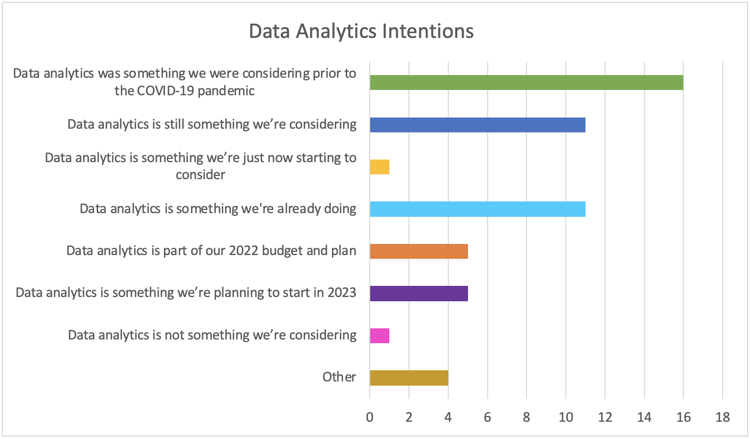 Data Analytics Intentions

Data analytics was something we were considering prior to the COVID-19 pandemic

Data analytics is still something we’re considering

Data analytics is something we’re just now starting to consider

Data analytics is something we're already doing

Data analytics is part of our 2022 budget and plan

Data analytics is something we’re planning to start in 2023

Data analytics is not something we’re considering

Other

0 2 4 6 8 10 12 14 16 18